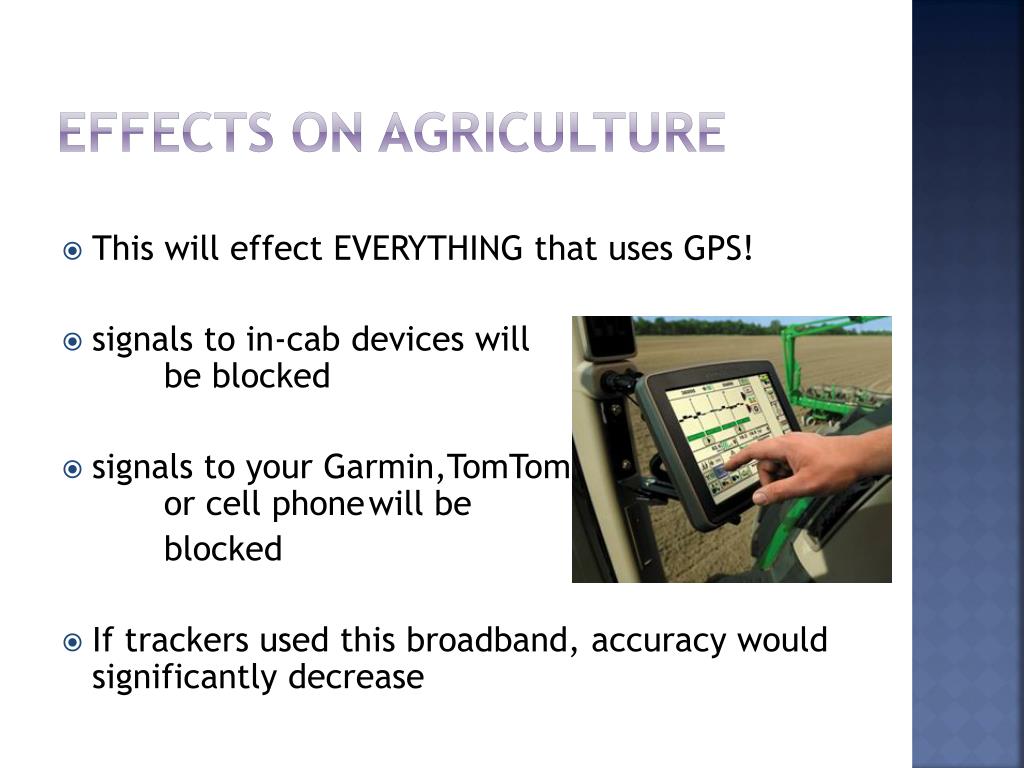 EFFECTS ON AGRICULTURE

This will effect EVERYTHING that uses GPS!

signals to in-cab devices will be blocked

signals to your Garmin,TomTom or cell phone will be

blocked

If trackers used this broadband, accuracy would significantly decrease